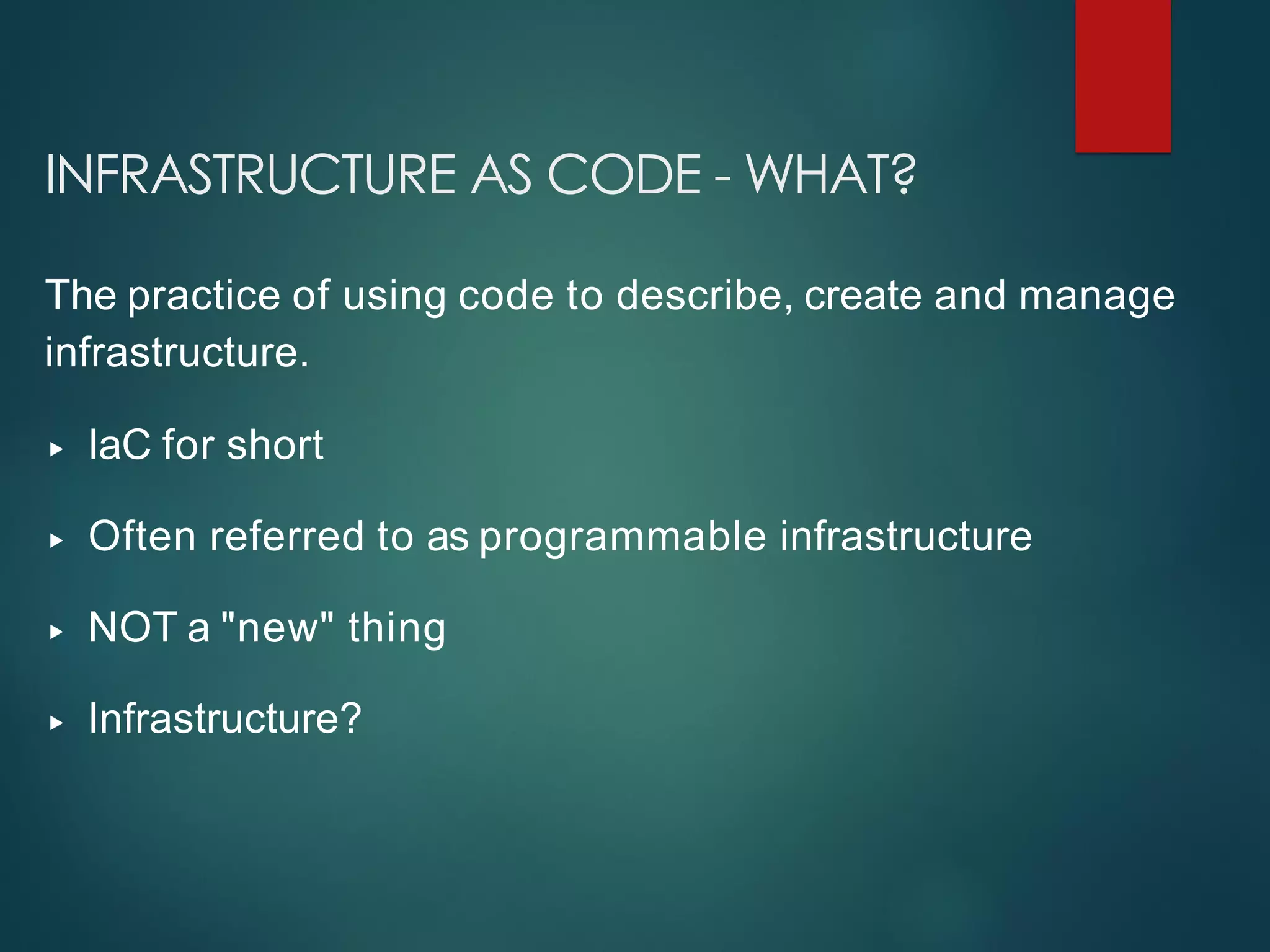 INFRASTRUCTURE AS CODE - WHAT?

The practice of using code to describe, create and manage infrastructure.

▸ IaC for short

▸ Often referred to as programmable infrastructure

▸ NOT a "new" thing

▸ Infrastructure?